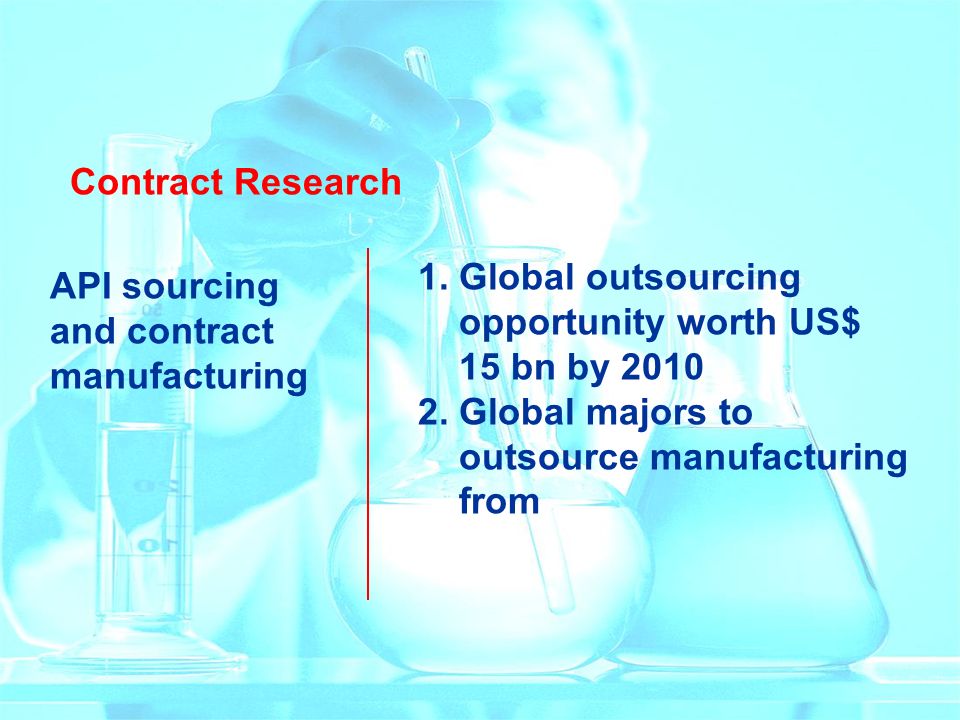 Contract Research

API sourcing and contract manufacturing

1. Global outsourcing opportunity worth US$ 15 bn by 2010
2. Global majors to outsource manufacturing from